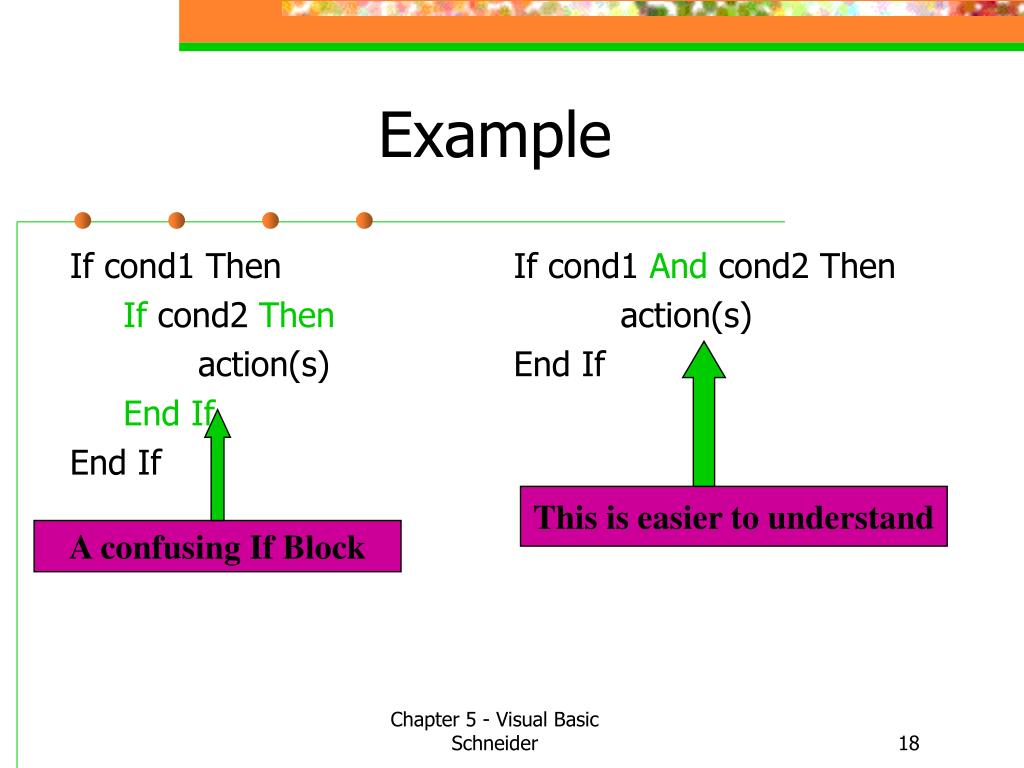 Example

If cond1 Then
If cond2 Then
action(s)
End If
End If

A confusing If Block

If cond1 And cond2 Then
action(s)
End If

This is easier to understand

Chapter 5 - Visual Basic Schneider

18